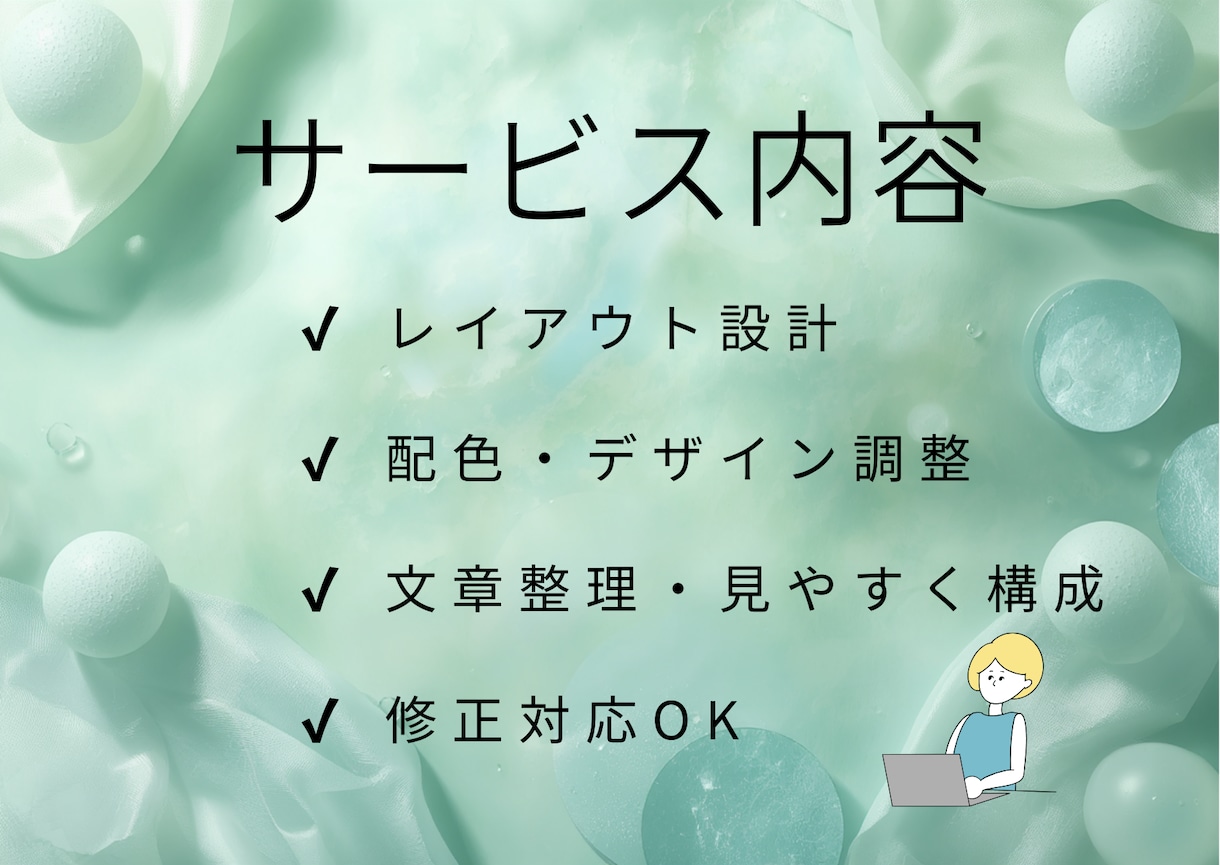 サービス内容

✔ レイアウト設計

✔ 配色・デザイン調整

✔ 文章整理・見やすく構成

✔ 修正対応OK